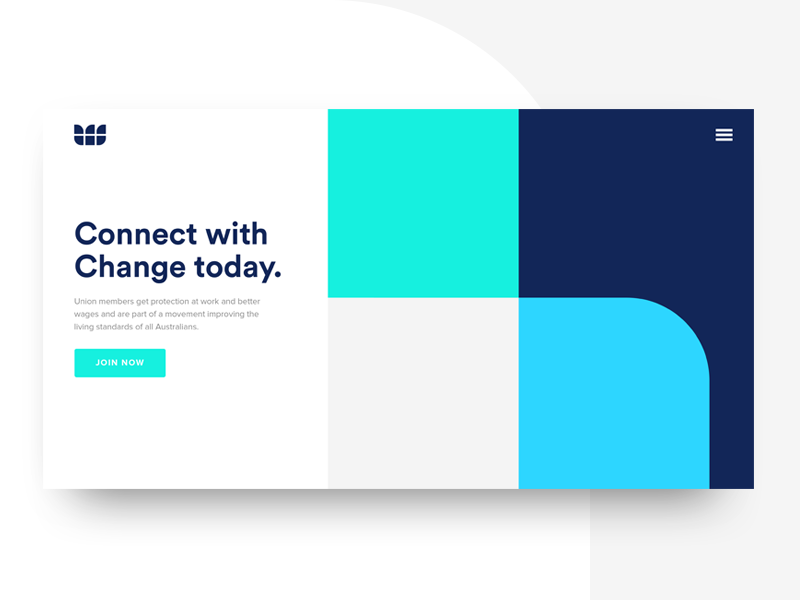 Connect with Change today.

Union members get protection at work and better wages and are part of a movement improving the living standards of all Australians.

JOIN NOW